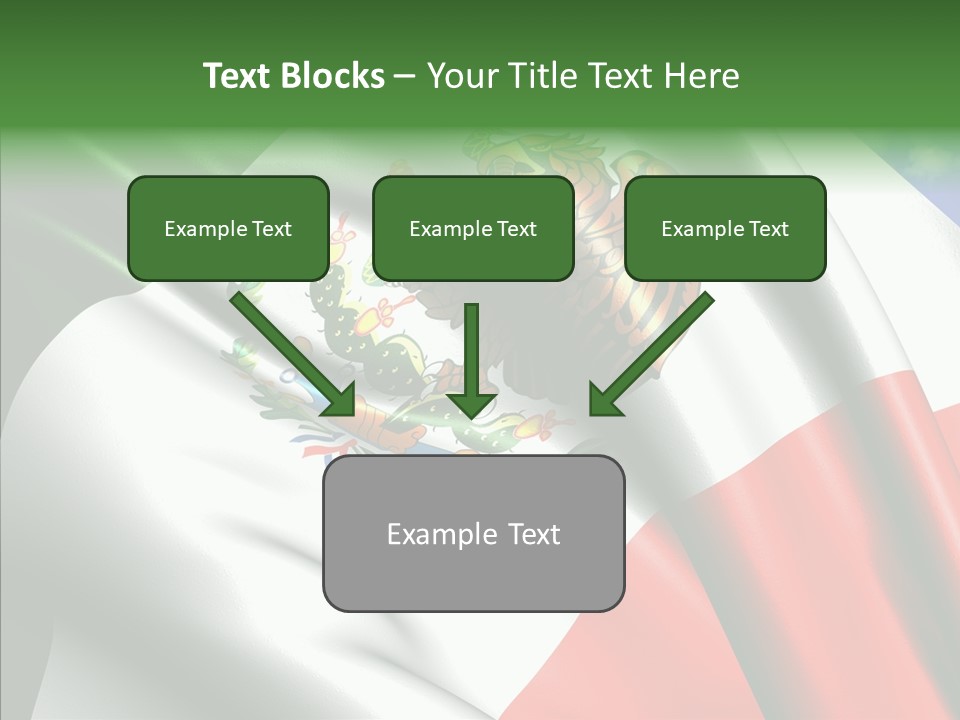 Text Blocks – Your Title Text Here

Example Text

Example Text

Example Text

Example Text